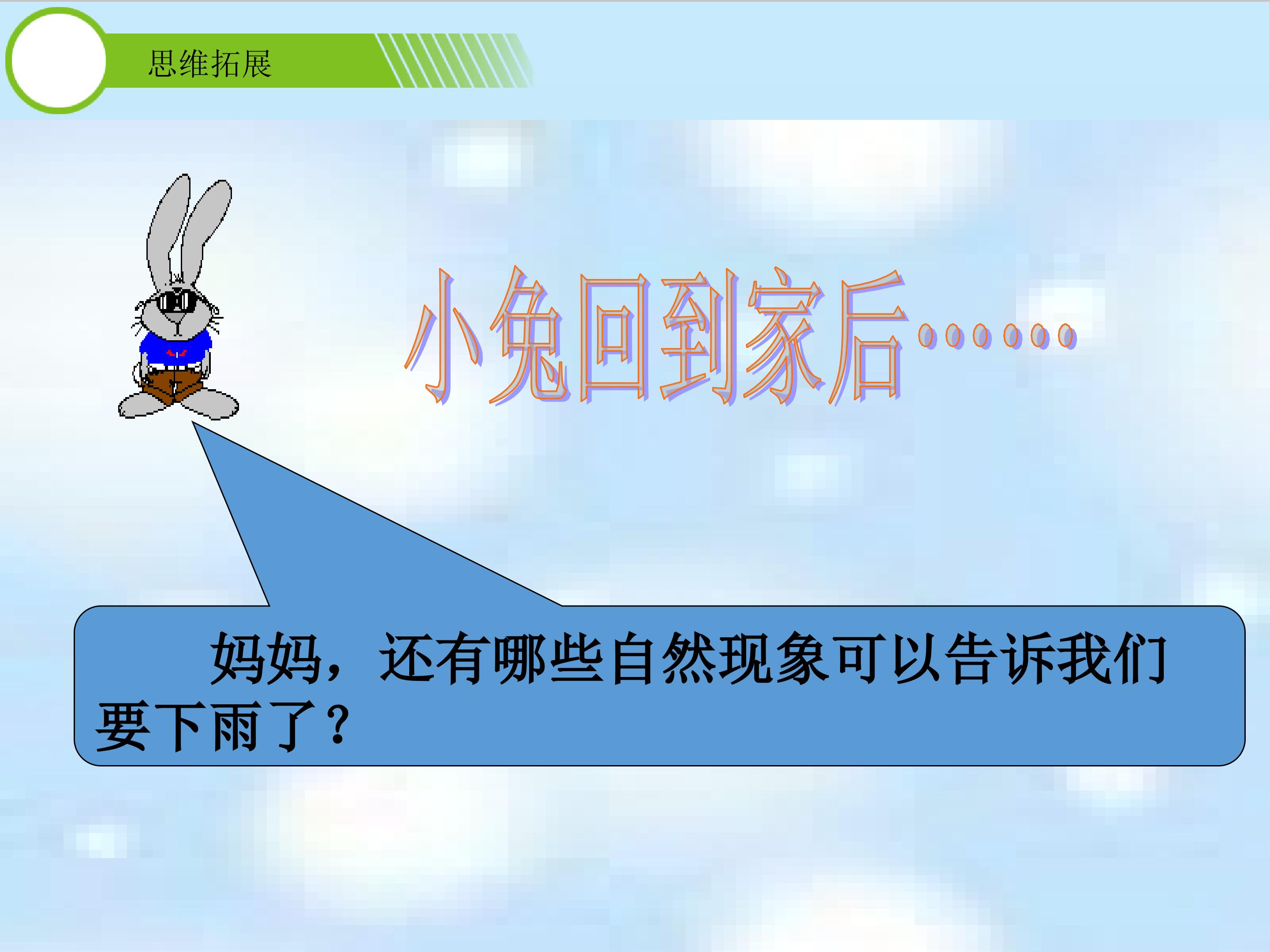 思维拓展

小兔回到家后……

妈妈，还有哪些自然现象可以告诉我们要下雨了？